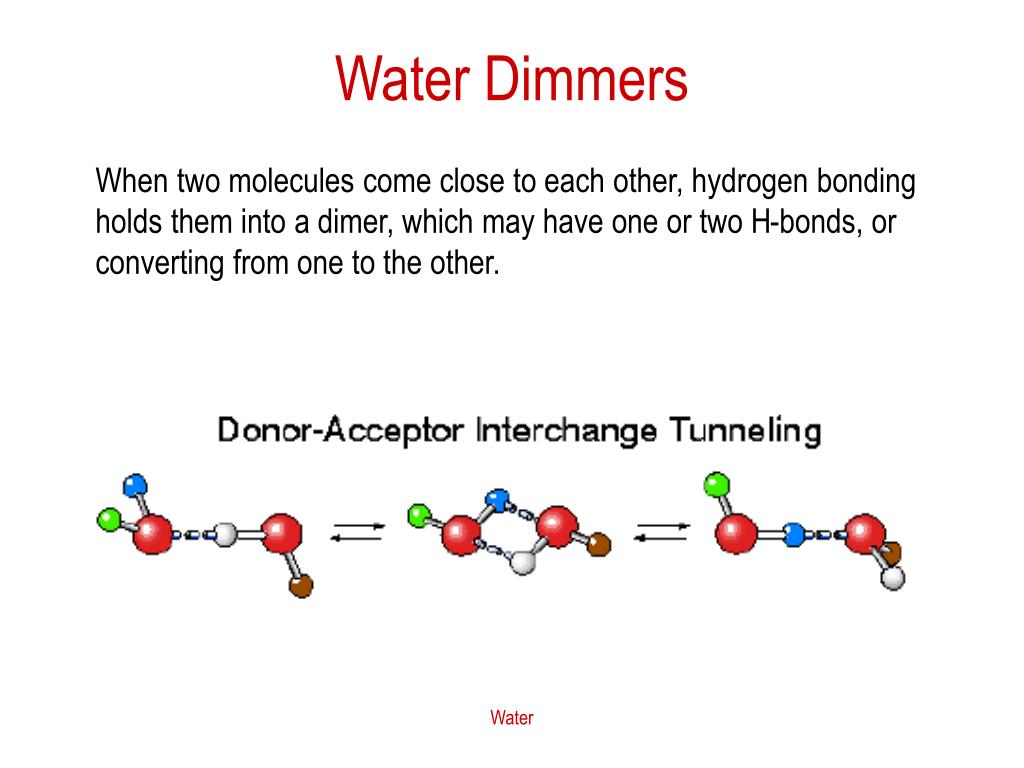 Water Dimmers

When two molecules come close to each other, hydrogen bonding holds them into a dimer, which may have one or two H-bonds, or converting from one to the other.

Donor-Acceptor Interchange Tunneling

Water